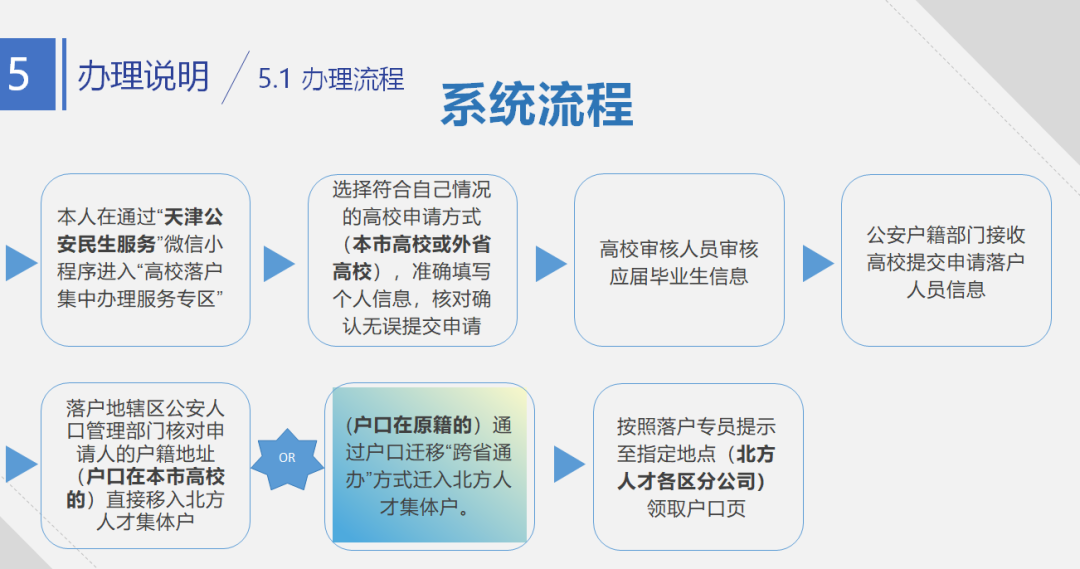 5 办理说明 5.1 办理流程

系统流程

本人在通过“天津公安民生服务”微信小程序进入“高校落户集中办理服务专区”

选择符合自己情况的高校申请方式（本市高校或外省高校），准确填写个人信息，核对确认无误提交申请

高校审核人员审核应届毕业生信息

公安户籍部门接收高校提交申请落户人员信息

落户地辖区公安人口管理部门核对申请人的户籍地址（户口在本市高校的）直接移入北方人才集体户

OR

（户口在原籍的）通过户口迁移“跨省通办”方式迁入北方人才集体户。

按照落户专员提示至指定地点（北方人才各区分公司）领取户口页